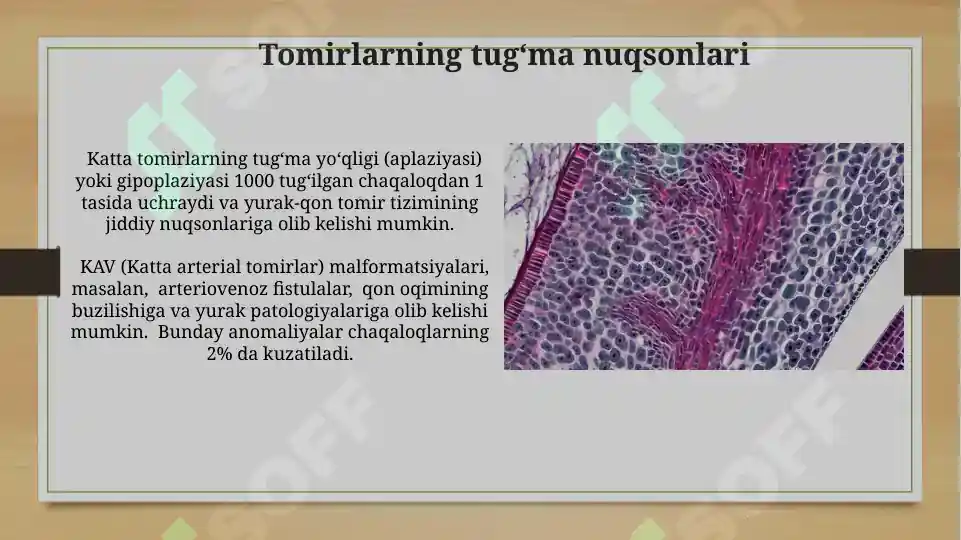 Tomirlarning tug‘ma nuqsonlari

Katta tomirlarning tug‘ma yo‘qligi (aplaziyasi) yoki gipoplaziyasi 1000 tug‘ilgan chaqaloqdan 1 tasida uchraydi va yurak-qon tomir tizimining jiddiy nuqsonlariga olib kelishi mumkin.

KAV (Katta arterial tomirlar) malformatsiyalari, masalan, arteriovenoz fistulalar, qon oqimining buzilishiga va yurak patologiyalariga olib kelishi mumkin. Bunday anomaliyalar chaqaloqlarning 2% da kuzatiladi.

SOFF